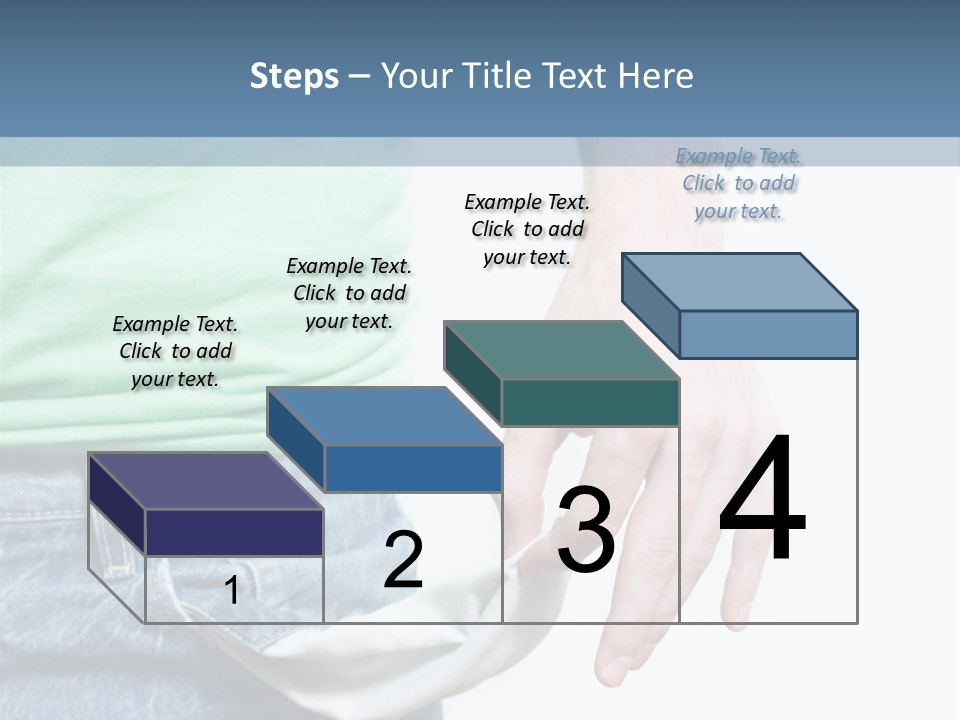 Steps – Your Title Text Here

Example Text. Click to add your text.

Example Text. Click to add your text.

Example Text. Click to add your text.

Example Text. Click to add your text.

1

2

3

4